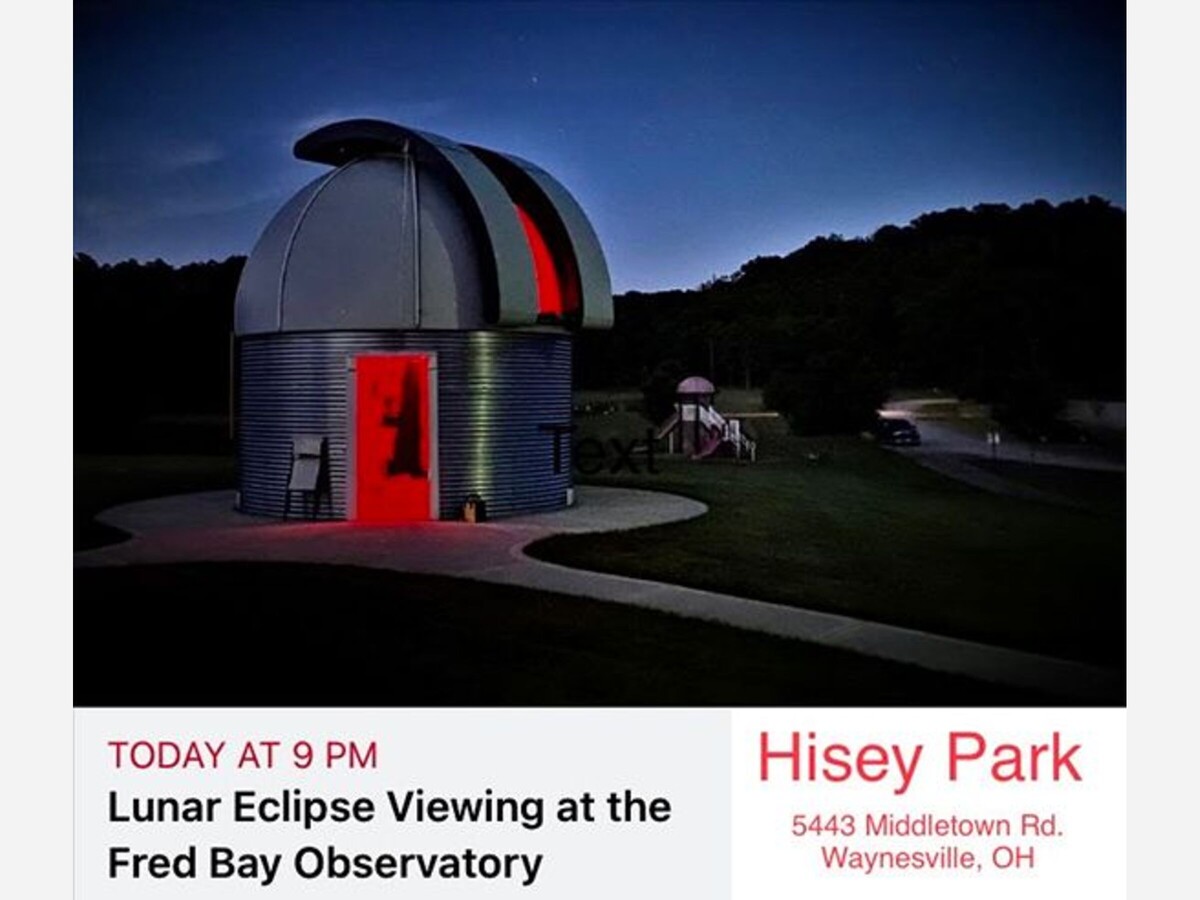 Text

TODAY AT 9 PM
Lunar Eclipse Viewing at the Fred Bay Observatory

Hisey Park
5443 Middletown Rd.
Waynesville, OH